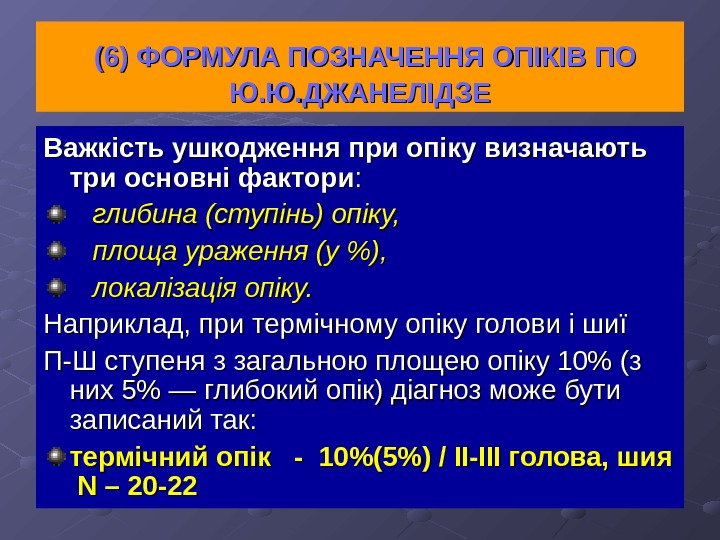 (6) ФОРМУЛА ПОЗНАЧЕННЯ ОПІКІВ ПО Ю.Ю.ДЖАНЕЛІДЗЕ

Важкість ушкодження при опіку визначають три основні фактори:

глибина (ступінь) опіку,

площа ураження (у %),

локалізація опіку.

Наприклад, при термічному опіку голови і шиї

П-Ш ступеня з загальною площею опіку 10% (з них 5% — глибокий опік) діагноз може бути записаний так:

термічний опік - 10%(5%) / II-III голова, шия N – 20-22